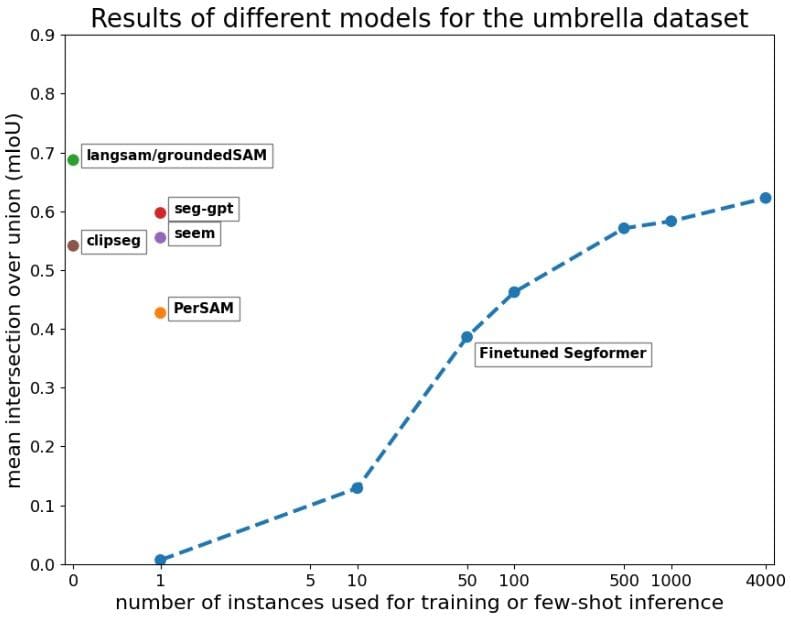 Results of different models for the umbrella dataset

mean intersection over union (mIoU)

0.9
0.8
0.7
0.6
0.5
0.4
0.3
0.2
0.1
0.0

langsam/groundedSAM
seg-gpt
seem
clipseg
PerSAM
Finetuned Segformer

0
1
5
10
50
100
500
1000
4000

number of instances used for training or few-shot inference